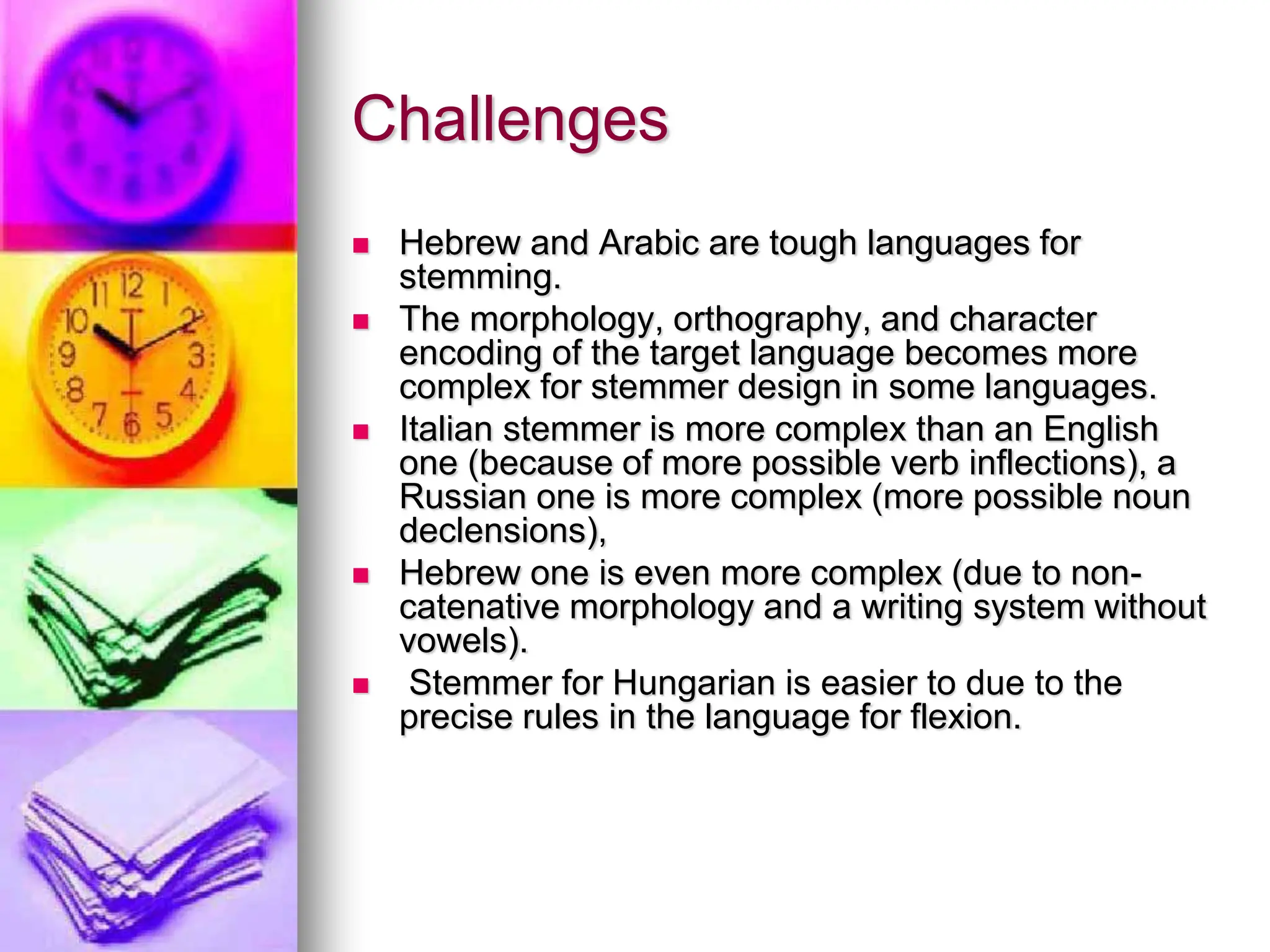 Challenges

- Hebrew and Arabic are tough languages for stemming.
- The morphology, orthography, and character encoding of the target language becomes more complex for stemmer design in some languages.
- Italian stemmer is more complex than an English one (because of more possible verb inflections), a Russian one is more complex (more possible noun declensions),
- Hebrew one is even more complex (due to non-catenative morphology and a writing system without vowels).
- Stemmer for Hungarian is easier to due to the precise rules in the language for flexion.